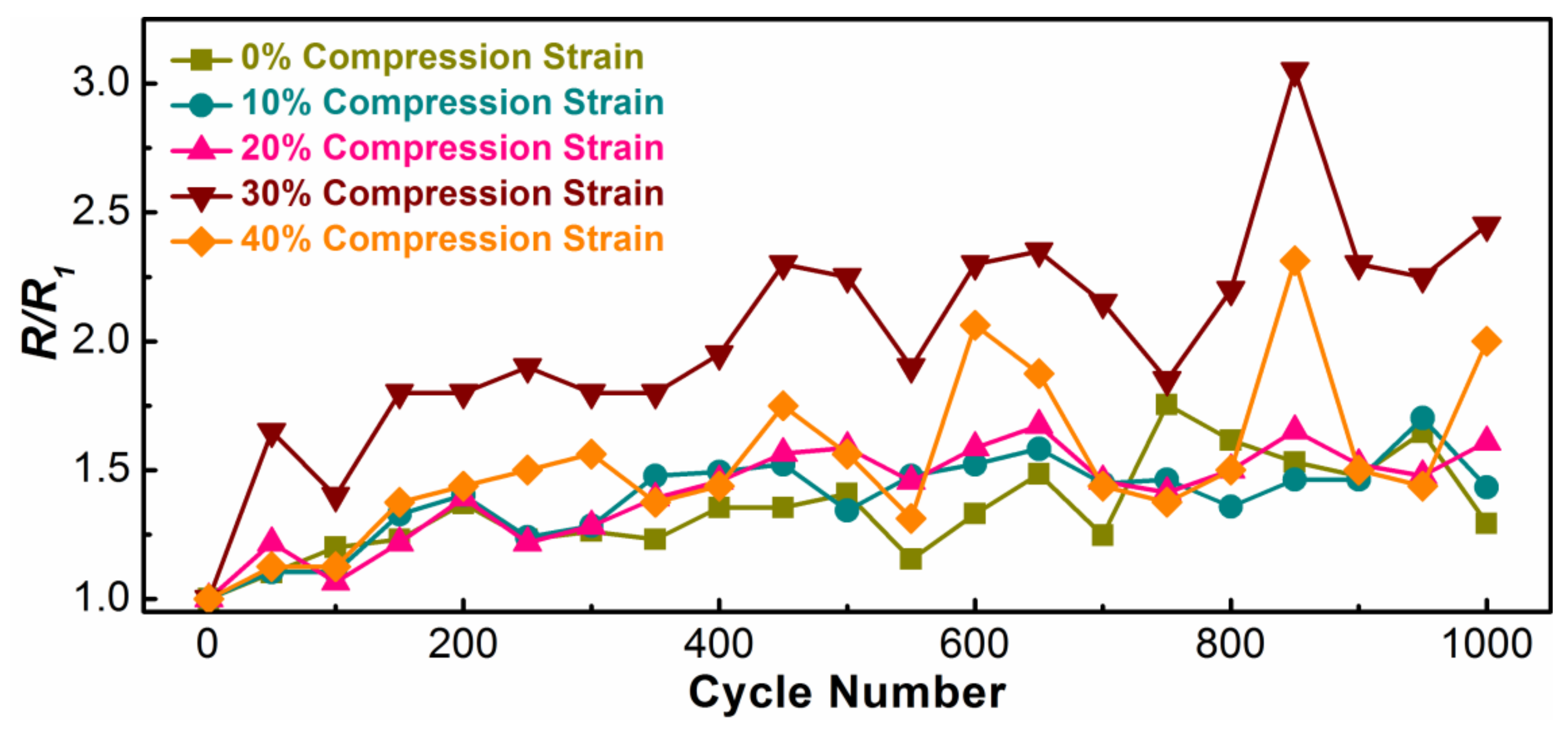 0% Compression Strain
10% Compression Strain
20% Compression Strain
30% Compression Strain
40% Compression Strain

$R/R_1$

3.0
2.5
2.0
1.5
1.0

0
200
400
600
800
1000

Cycle Number